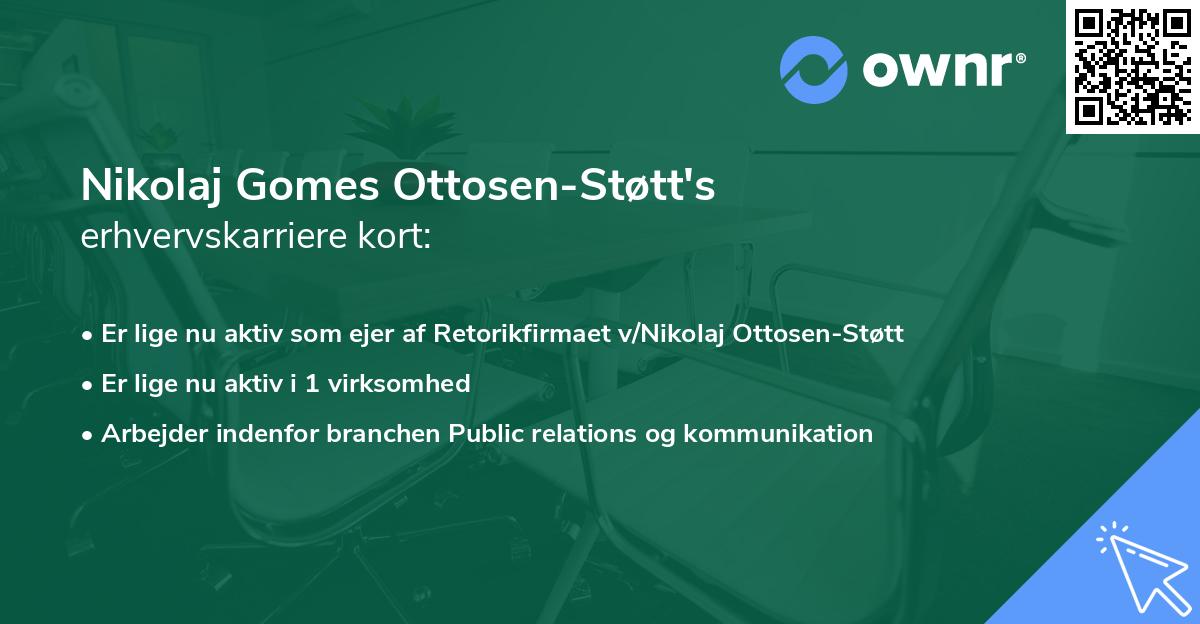 ownr®

Nikolaj Gomes Ottosen-Støtt's
erhvervskarriere kort:

• Er lige nu aktiv som ejer af Retorikfirmaet v/Nikolaj Ottosen-Støtt
• Er lige nu aktiv i 1 virksomhed
• Arbejder indenfor branchen Public relations og kommunikation